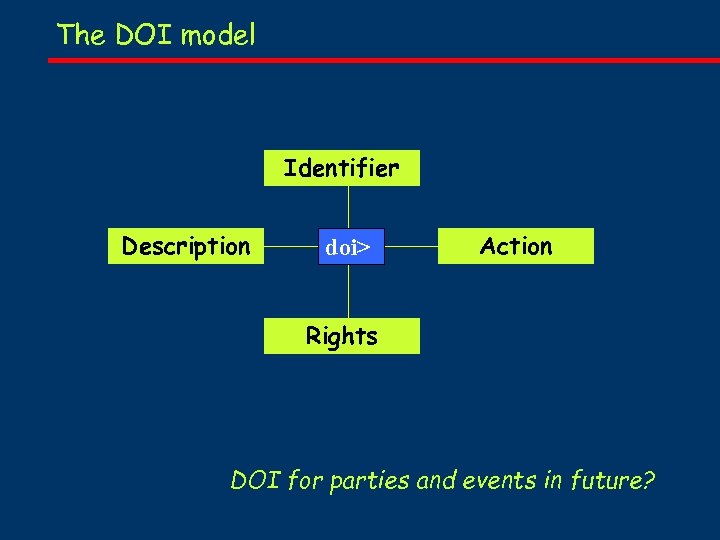 The DOI model

Identifier

Description

doi>

Action

Rights

DOI for parties and events in future?